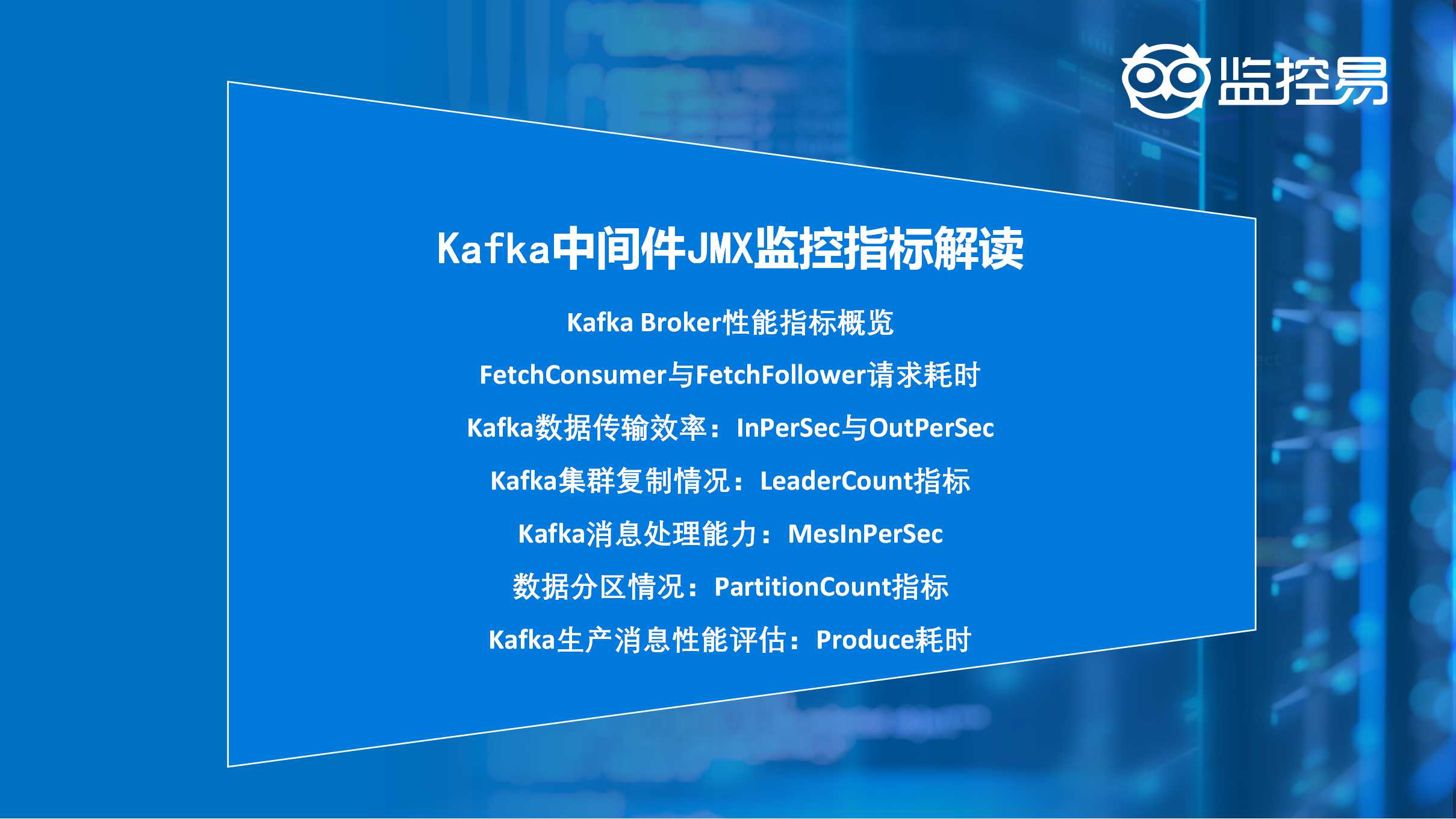 监控易

Kafka中间件JMX监控指标解读

Kafka Broker性能指标概览

FetchConsumer与FetchFollower请求耗时

Kafka数据传输效率：InPerSec与OutPerSec

Kafka集群复制情况：LeaderCount指标

Kafka消息处理能力：MesInPerSec

数据分区情况：PartitionCount指标

Kafka生产消息性能评估：Produce耗时